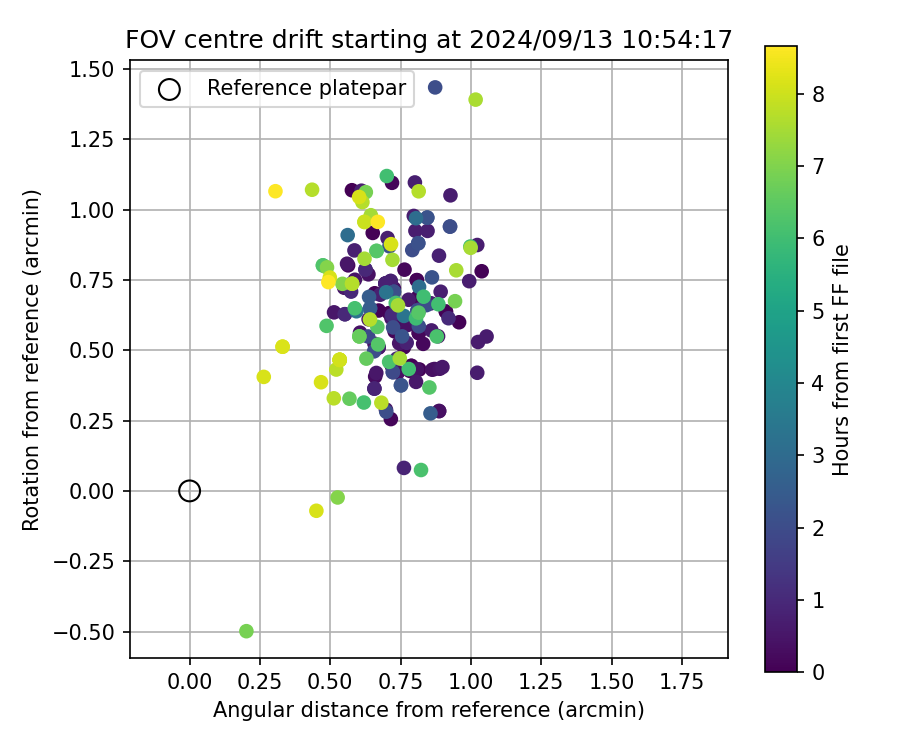 FOV centre drift starting at 2024/09/13 10:54:17

Reference platepar

1.50
1.25
1.00
0.75
0.50
0.25
0.00
−0.25
−0.50

Rotation from reference (arcmin)

0.00 0.25 0.50 0.75 1.00 1.25 1.50 1.75

Angular distance from reference (arcmin)

8
7
6
5
4
3
2
1
0

Hours from first FF file